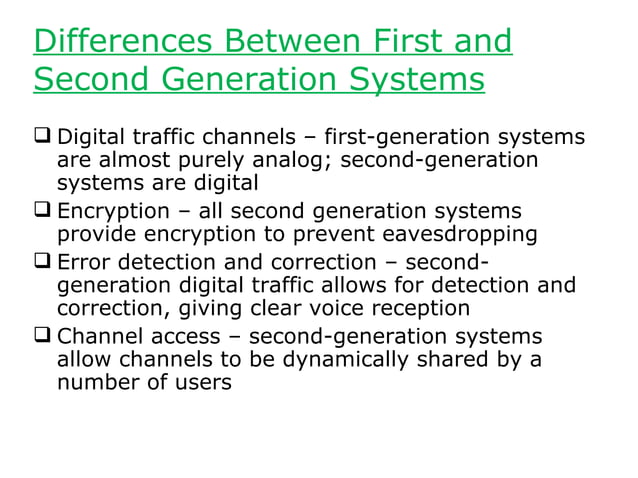 Differences Between First and Second Generation Systems

❑ Digital traffic channels – first-generation systems are almost purely analog; second-generation systems are digital

❑ Encryption – all second generation systems provide encryption to prevent eavesdropping

❑ Error detection and correction – second-generation digital traffic allows for detection and correction, giving clear voice reception

❑ Channel access – second-generation systems allow channels to be dynamically shared by a number of users